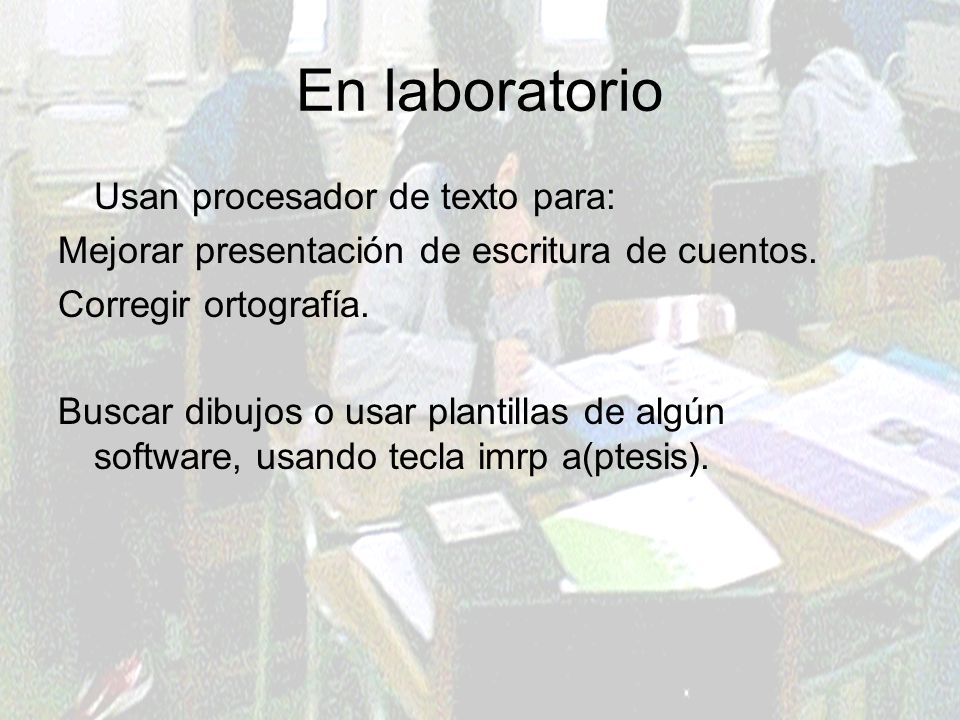 En laboratorio

Usan procesador de texto para:

Mejorar presentación de escritura de cuentos.

Corregir ortografía.

Buscar dibujos o usar plantillas de algún software, usando tecla imrp a(ptesis).